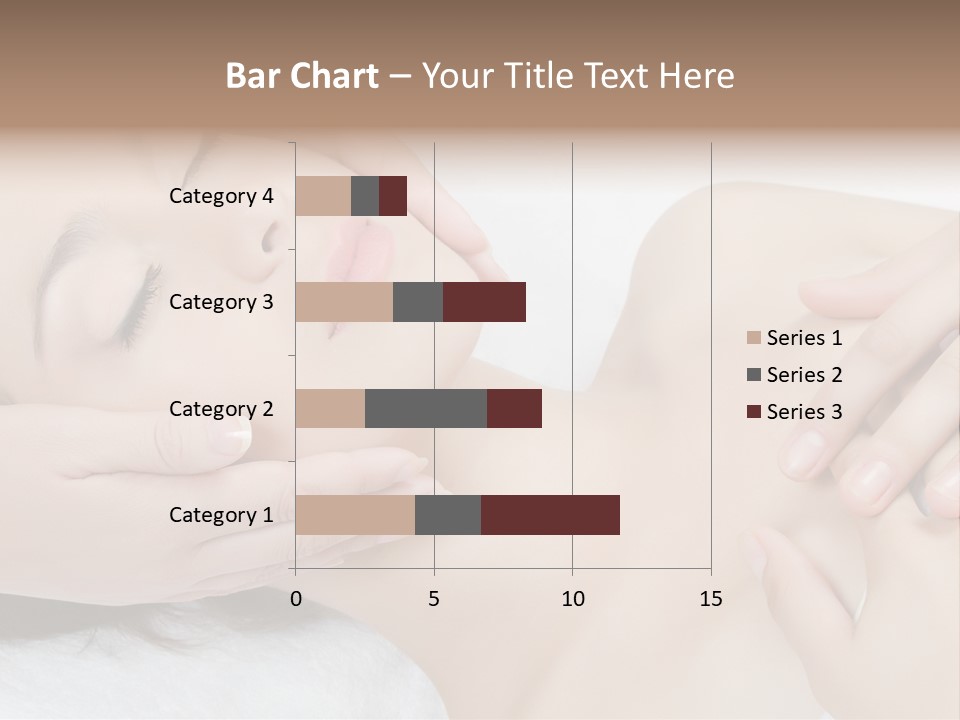 Bar Chart – Your Title Text Here

Category 4
Category 3
Category 2
Category 1

0
5
10
15

Series 1
Series 2
Series 3